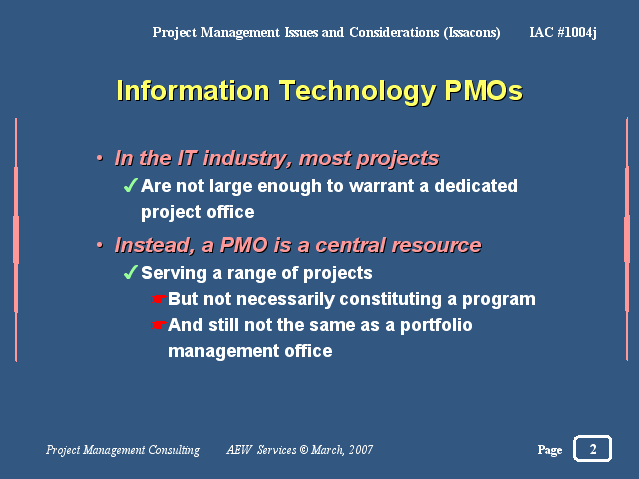 Project Management Issues and Considerations (Issacons) IAC #1004j

Information Technology PMOs

• In the IT industry, most projects
✓ Are not large enough to warrant a dedicated project office
• Instead, a PMO is a central resource
✓ Serving a range of projects
☛ But not necessarily constituting a program
☛ And still not the same as a portfolio management office

Project Management Consulting AEW Services © March, 2007 Page 2